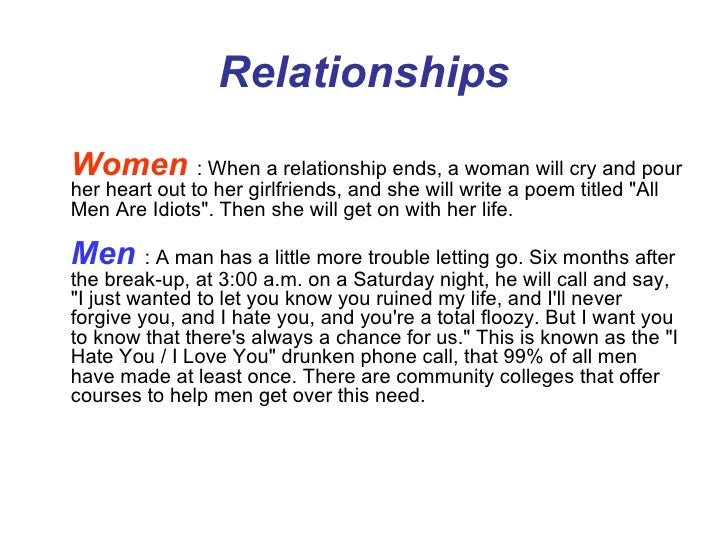 Relationships

Women : When a relationship ends, a woman will cry and pour her heart out to her girlfriends, and she will write a poem titled "All Men Are Idiots". Then she will get on with her life.

Men : A man has a little more trouble letting go. Six months after the break-up, at 3:00 a.m. on a Saturday night, he will call and say, "I just wanted to let you know you ruined my life, and I'll never forgive you, and I hate you, and you're a total floozy. But I want you to know that there's always a chance for us." This is known as the "I Hate You / I Love You" drunken phone call, that 99% of all men have made at least once. There are community colleges that offer courses to help men get over this need.